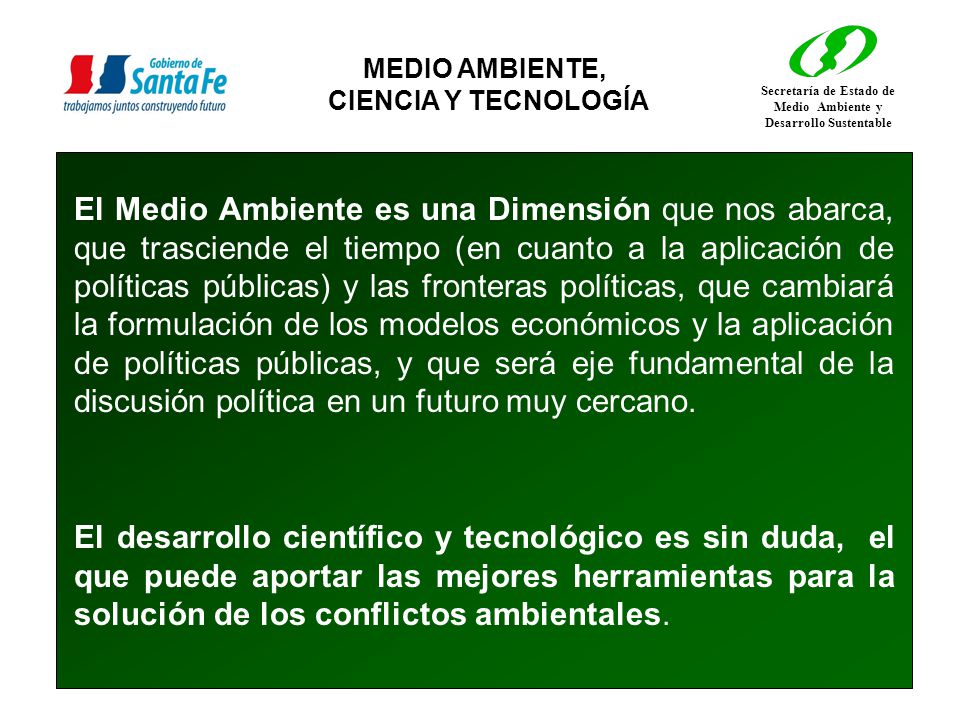 Gobierno de Santa Fe
trabajamos juntos construyendo futuro

MEDIO AMBIENTE,
CIENCIA Y TECNOLOGÍA

Secretaría de Estado de Medio Ambiente y Desarrollo Sustentable

El Medio Ambiente es una Dimensión que nos abarca, que trasciende el tiempo (en cuanto a la aplicación de políticas públicas) y las fronteras políticas, que cambiará la formulación de los modelos económicos y la aplicación de políticas públicas, y que será eje fundamental de la discusión política en un futuro muy cercano.

El desarrollo científico y tecnológico es sin duda, el que puede aportar las mejores herramientas para la solución de los conflictos ambientales.